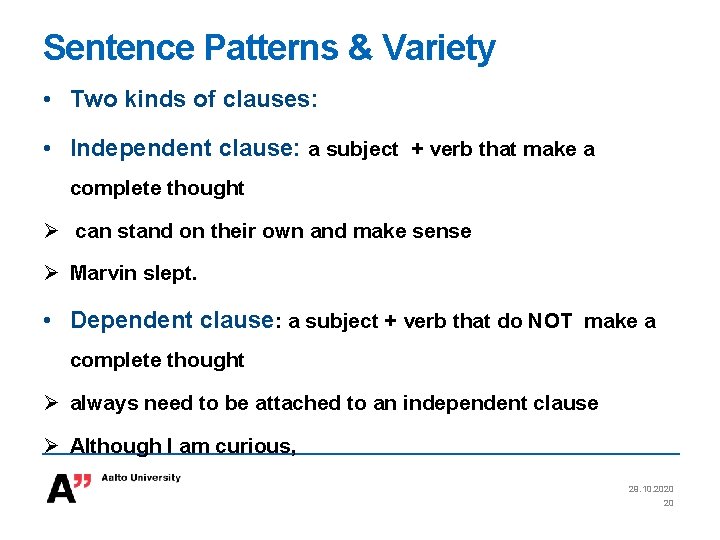 Sentence Patterns & Variety

• Two kinds of clauses:

• Independent clause: a subject + verb that make a complete thought

➢ can stand on their own and make sense

➢ Marvin slept.

• Dependent clause: a subject + verb that do NOT make a complete thought

➢ always need to be attached to an independent clause

➢ Although I am curious,

A" Aalto University

28.10.2020
20